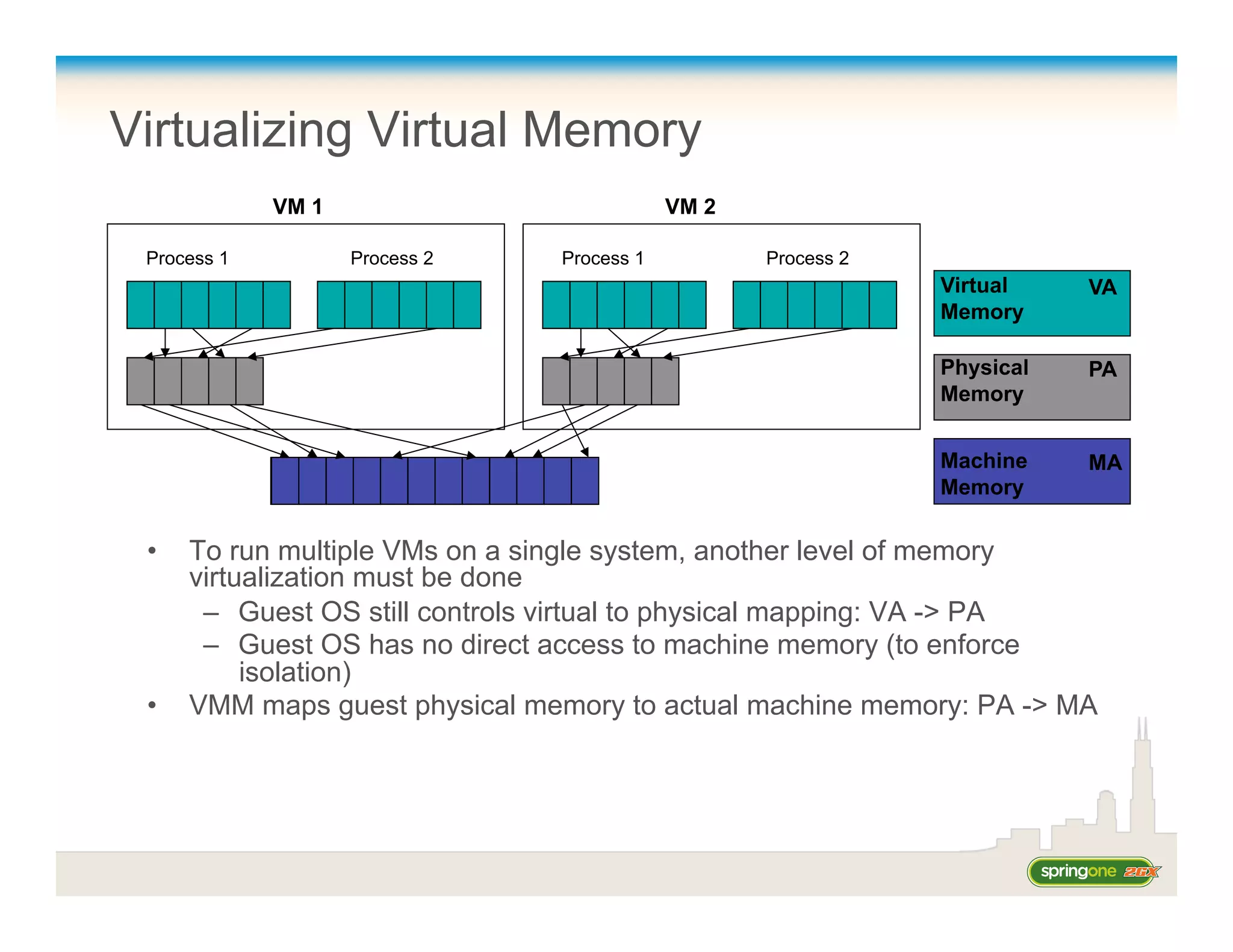 Virtualizing Virtual Memory

VM 1

Process 1

Process 2

VM 2

Process 1

Process 2

Virtual Memory VA

Physical Memory PA

Machine Memory MA

• To run multiple VMs on a single system, another level of memory virtualization must be done
– Guest OS still controls virtual to physical mapping: VA -> PA
– Guest OS has no direct access to machine memory (to enforce isolation)
• VMM maps guest physical memory to actual machine memory: PA -> MA

springone 2GX